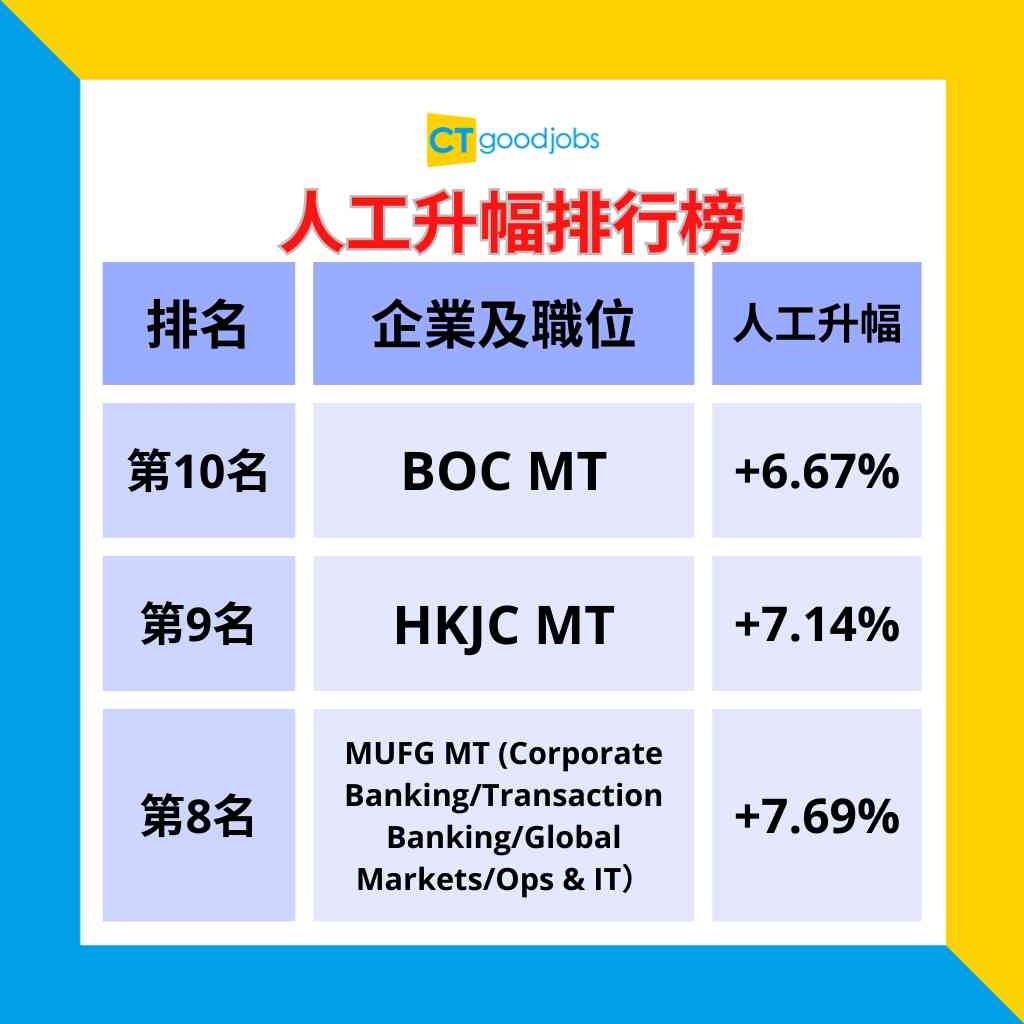 CT goodjobs

人工升幅排行榜

| 排名 | 企業及職位 | 人工升幅 |
|---|---|---|
| 第10名 | BOC MT | +6.67% |
| 第9名 | HKJC MT | +7.14% |
| 第8名 | MUFG MT (Corporate Banking/Transaction Banking/Global Markets/Ops & IT） | +7.69% |